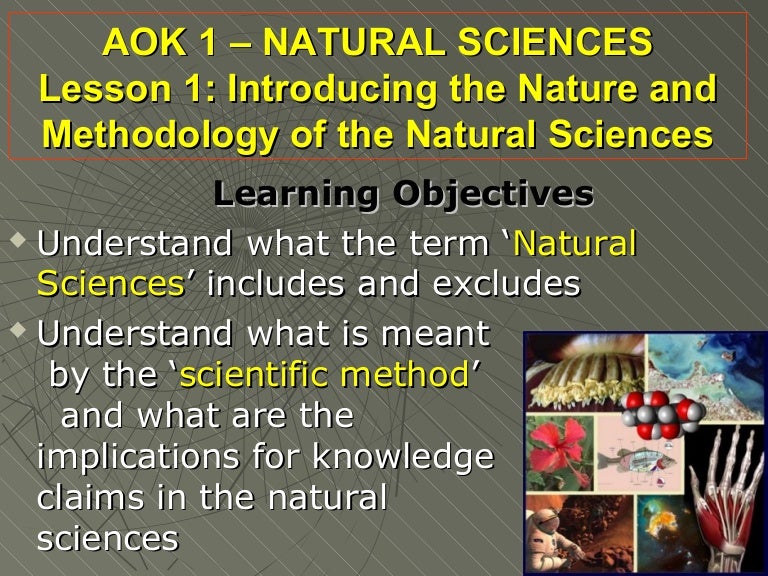 AOK 1 – NATURAL SCIENCES
Lesson 1: Introducing the Nature and Methodology of the Natural Sciences

Learning Objectives

Understand what the term ‘Natural Sciences’ includes and excludes

Understand what is meant by the ‘scientific method’ and what are the implications for knowledge claims in the natural sciences